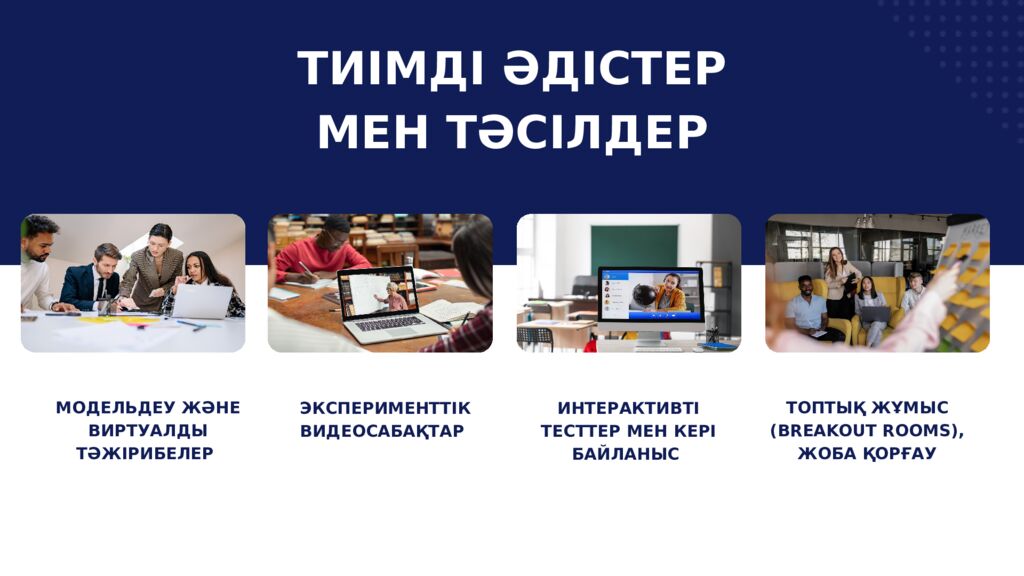 ТИІМДІ ӘДІСТЕР МЕН ТӘСІЛДЕР

МОДЕЛЬДЕУ ЖӘНЕ ВИРТУАЛДЫ ТӘЖІРИБЕЛЕР

ЭКСПЕРИМЕНТТІК ВИДЕОСАБАҚТАР

ИНТЕРАКТИВТІ ТЕСТТЕР МЕН КЕРІ БАЙЛАНЫС

ТОПТЫҚ ЖҰМЫС (BREAKOUT ROOMS), ЖОБА ҚОРҒАУ